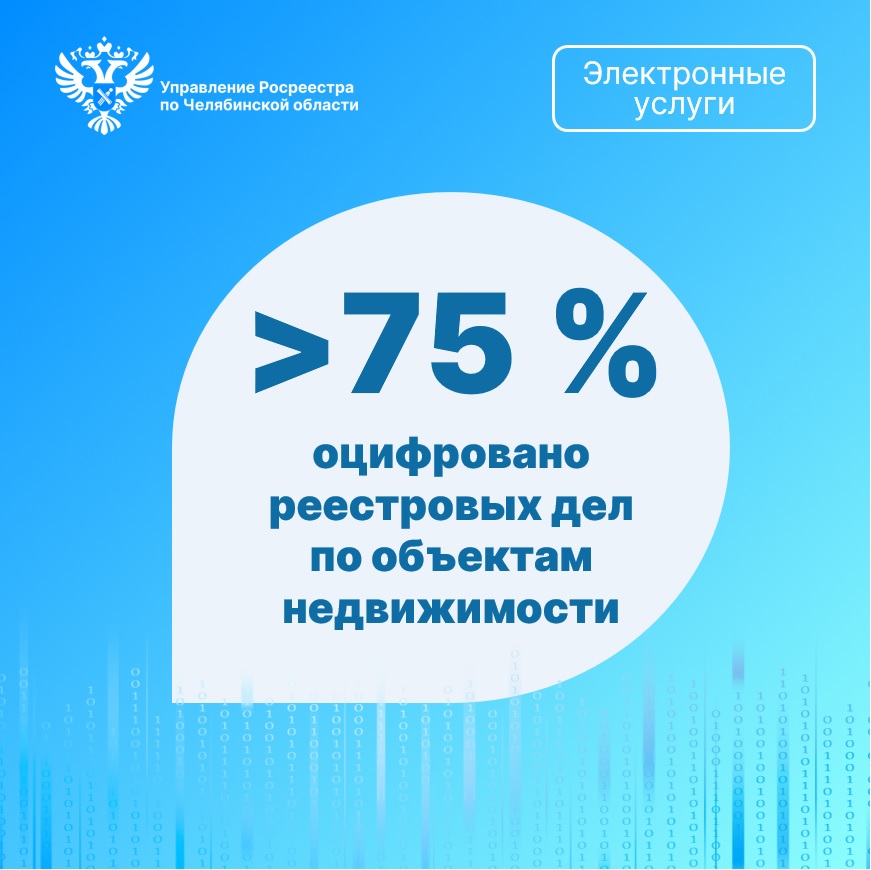 Управление Росреестра по Челябинской области

Электронные услуги

>75 %

оцифровано реестровых дел по объектам недвижимости